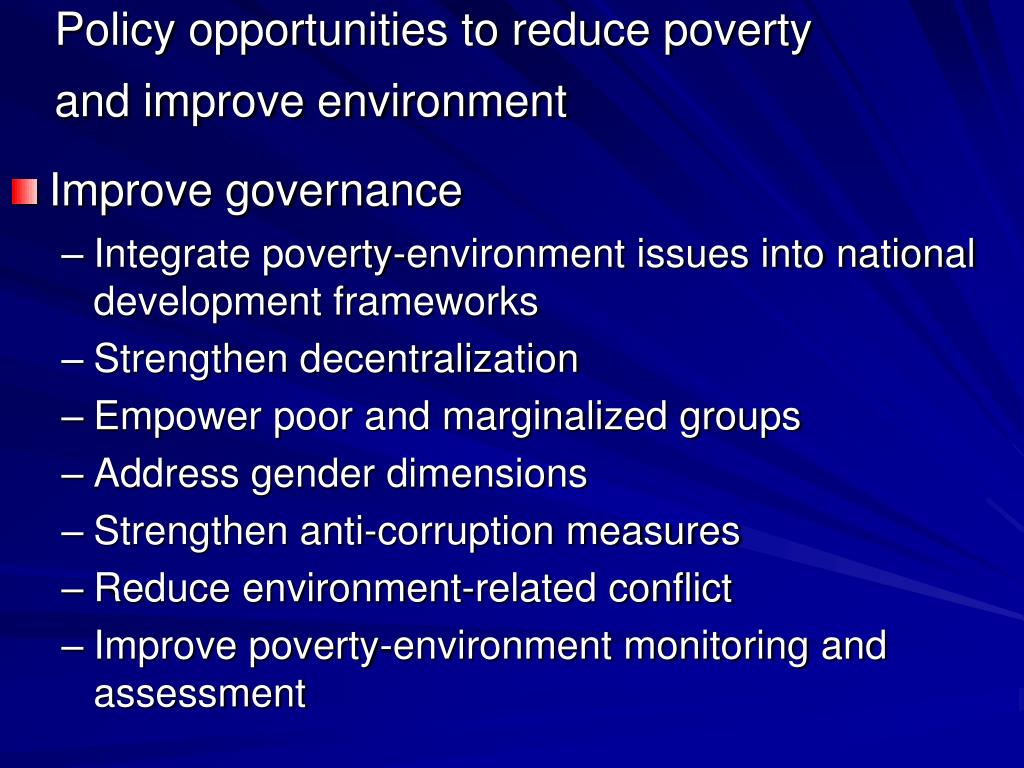 Policy opportunities to reduce poverty and improve environment

Improve governance

– Integrate poverty-environment issues into national development frameworks
– Strengthen decentralization
– Empower poor and marginalized groups
– Address gender dimensions
– Strengthen anti-corruption measures
– Reduce environment-related conflict
– Improve poverty-environment monitoring and assessment